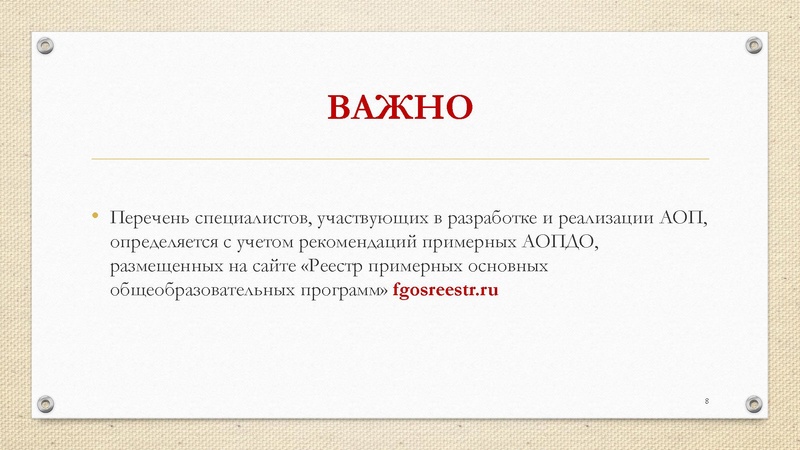 ВАЖНО

• Перечень специалистов, участвующих в разработке и реализации АОП, определяется с учетом рекомендаций примерных АОПДО, размещенных на сайте «Реестр примерных основных общеобразовательных программ» fgosreestr.ru

8